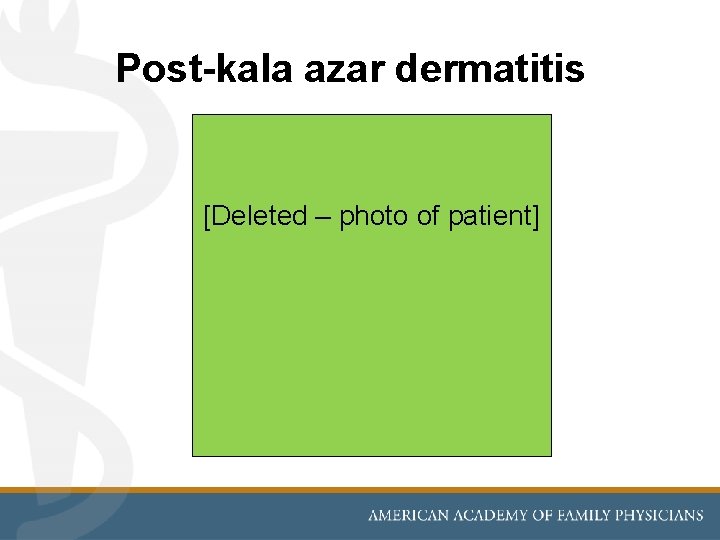 Post-kala azar dermatitis

[Deleted – photo of patient]

AMERICAN ACADEMY OF FAMILY PHYSICIANS